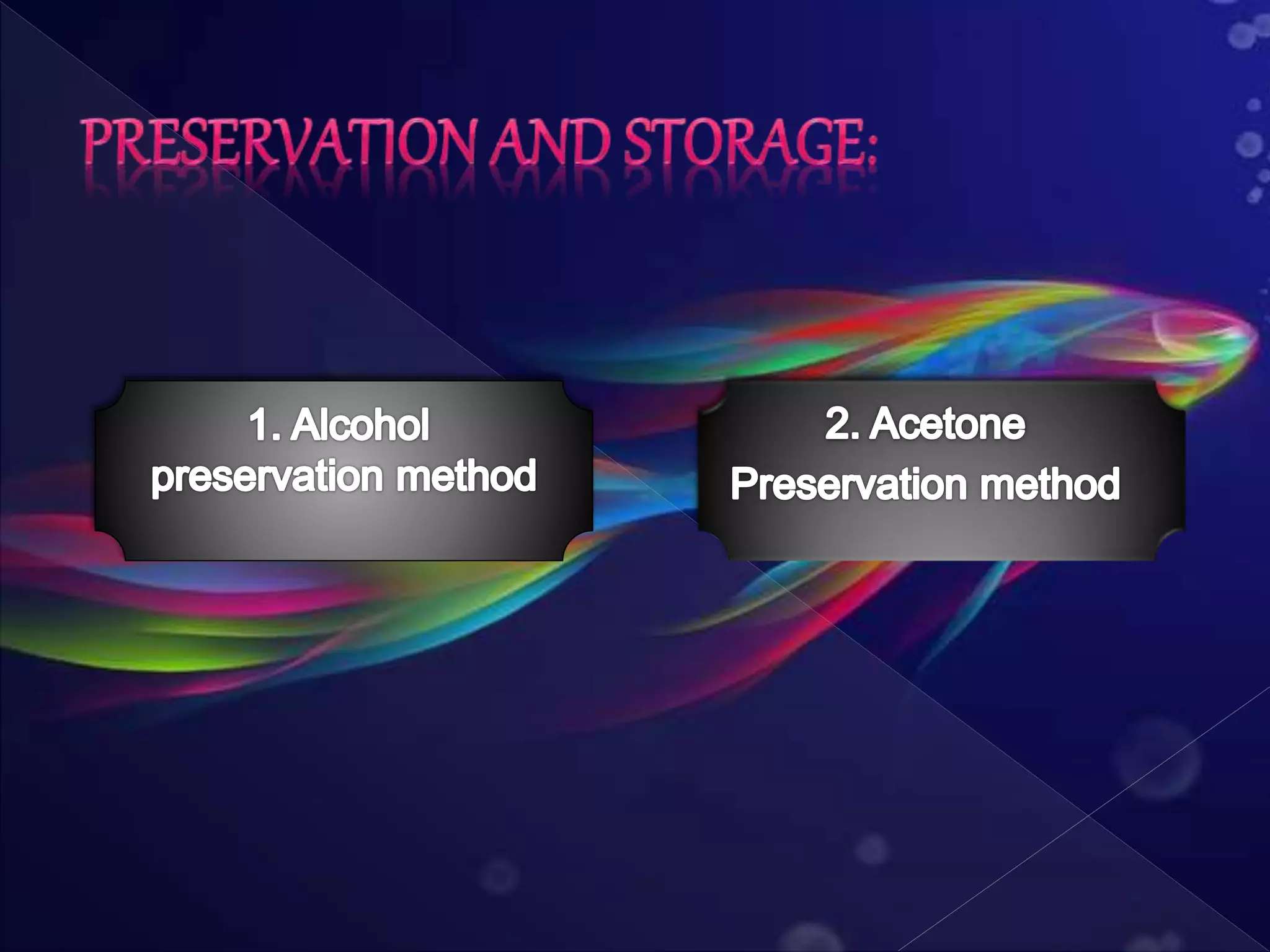 PRESERVATION AND STORAGE:

1. Alcohol preservation method

2. Acetone Preservation method